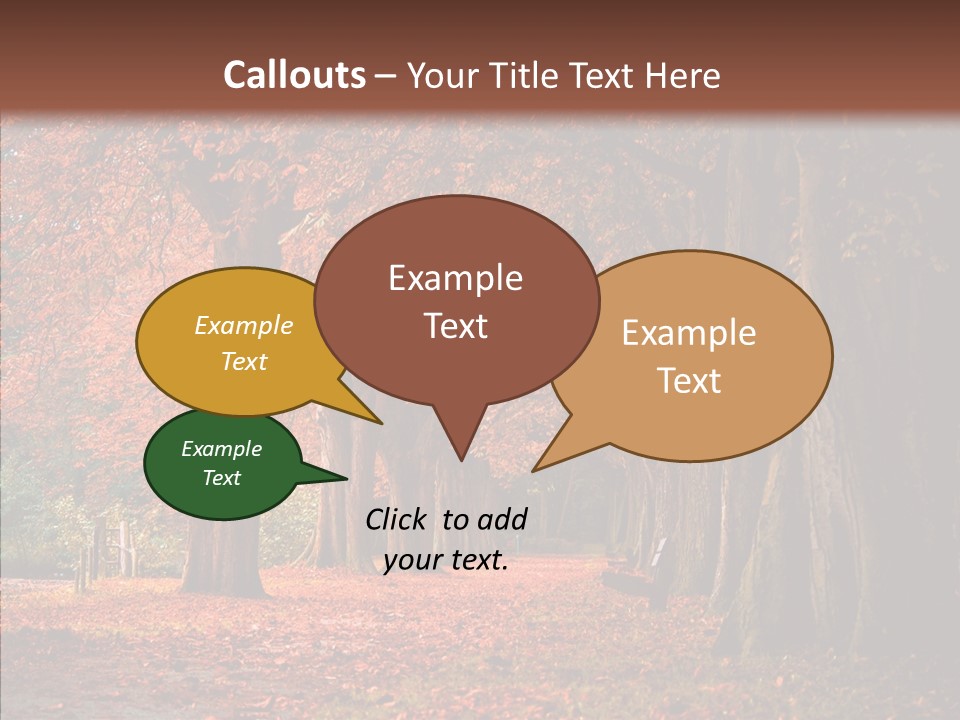 Callouts – Your Title Text Here

Example Text

Example Text

Example Text

Example Text

Click to add your text.